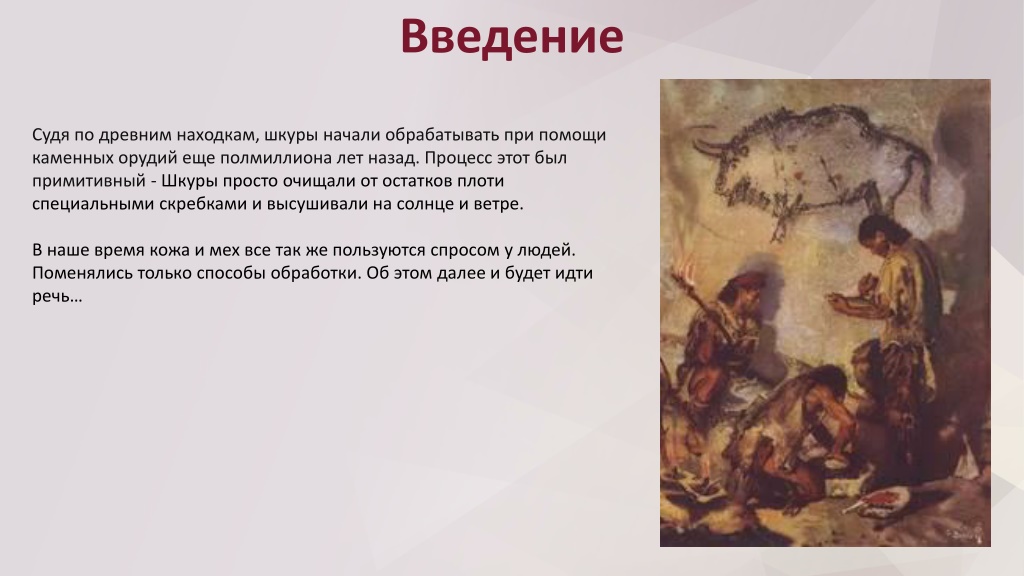 Введение

Судя по древним находкам, шкуры начали обрабатывать при помощи каменных орудий еще полмиллиона лет назад. Процесс этот был примитивный - Шкуры просто очищали от остатков плоти специальными скребками и высушивали на солнце и ветре.

В наше время кожа и мех все так же пользуются спросом у людей. Поменялись только способы обработки. Об этом далее и будет идти речь…